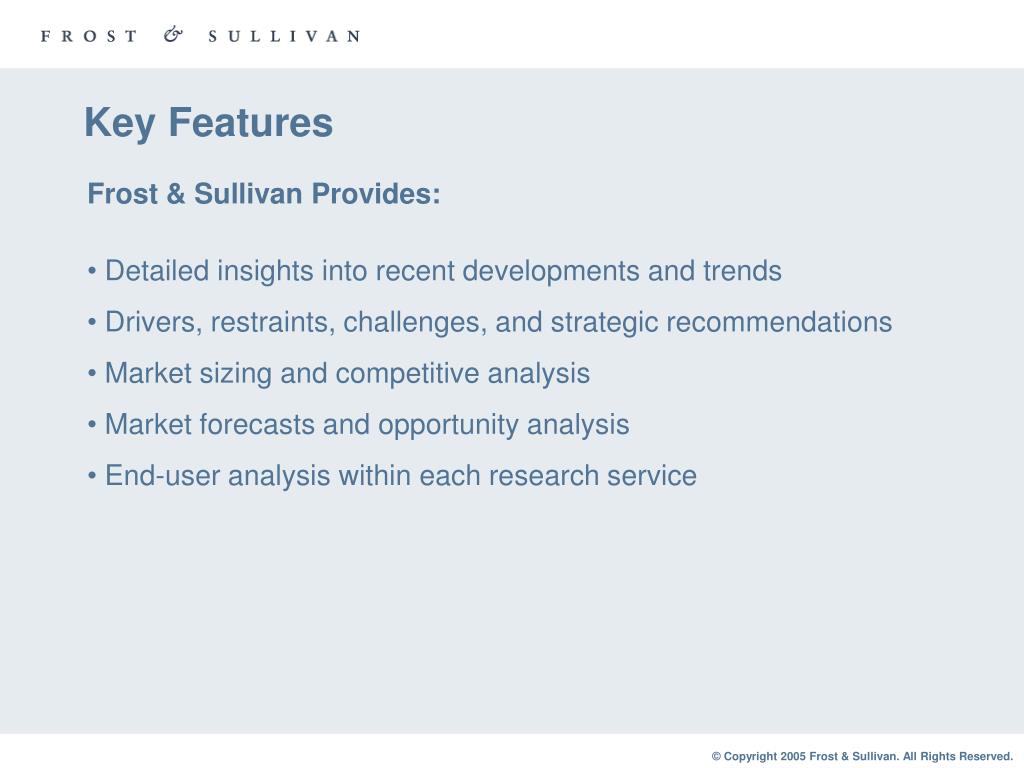 FROST & SULLIVAN

Key Features

Frost & Sullivan Provides:

• Detailed insights into recent developments and trends

• Drivers, restraints, challenges, and strategic recommendations

• Market sizing and competitive analysis

• Market forecasts and opportunity analysis

• End-user analysis within each research service

© Copyright 2005 Frost & Sullivan. All Rights Reserved.